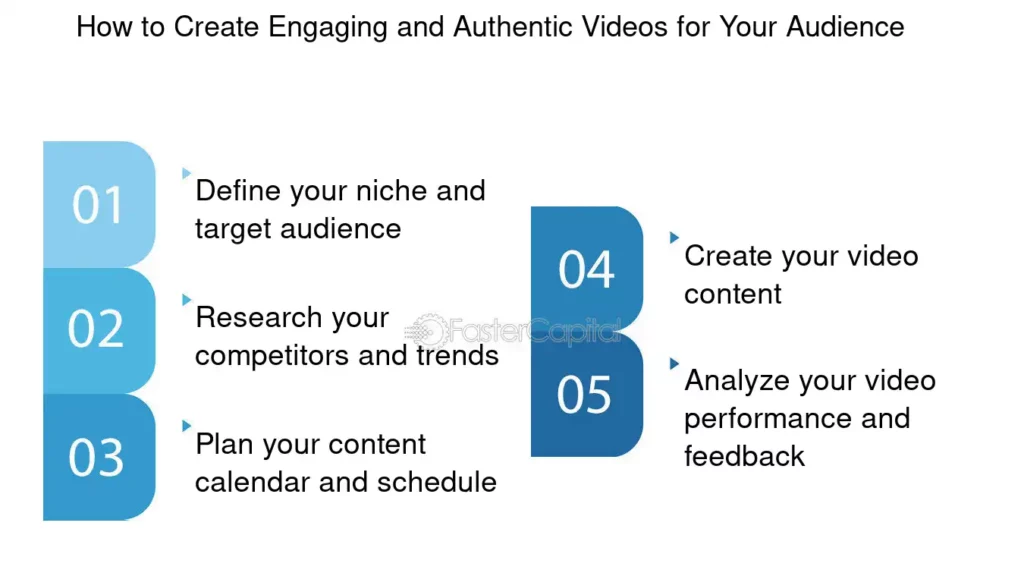 How to Create Engaging and Authentic Videos for Your Audience

01
Define your niche and target audience

02
Research your competitors and trends

03
Plan your content calendar and schedule

04
Create your video content

05
Analyze your video performance and feedback

FasterCapital